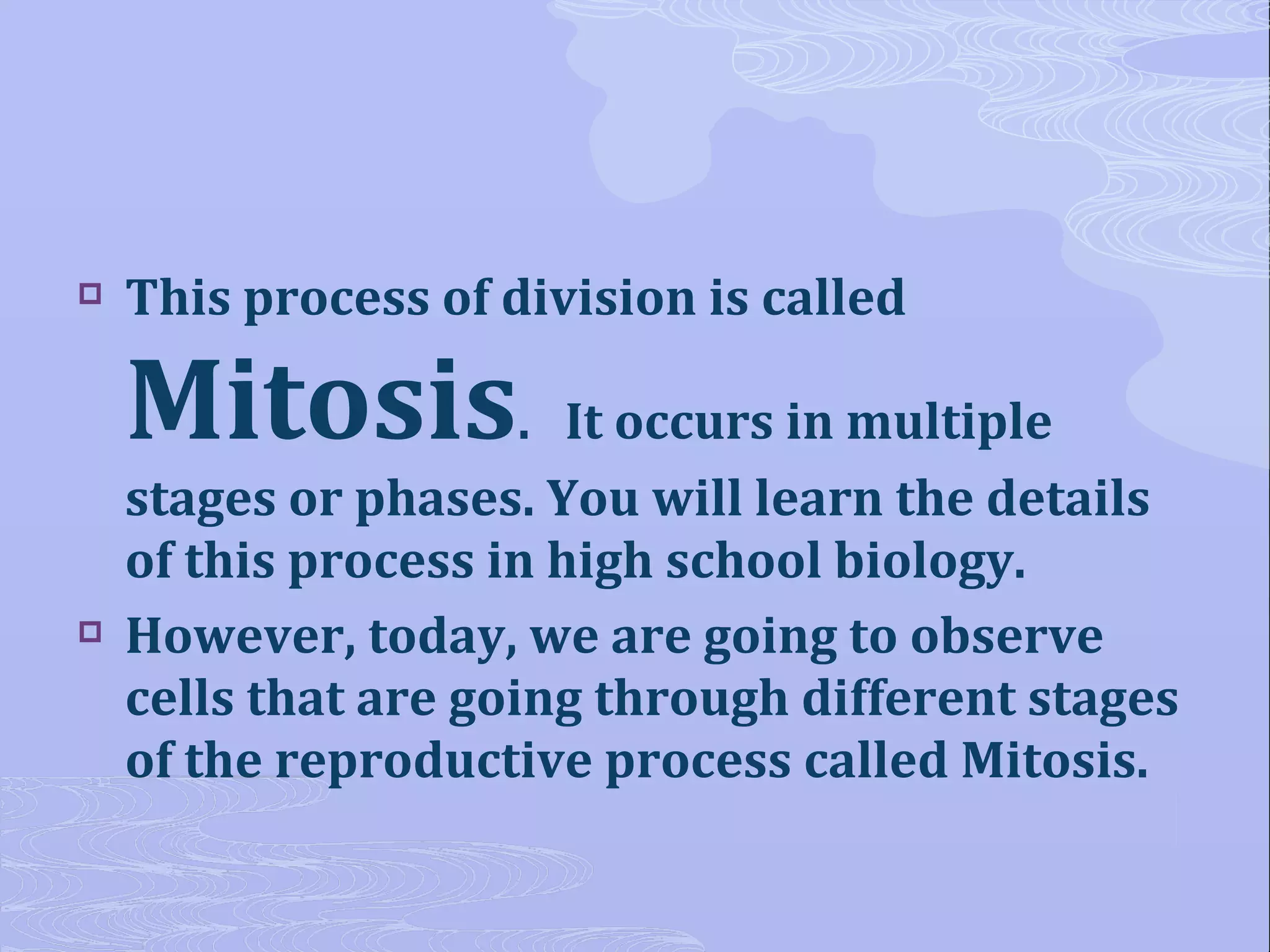 This process of division is called Mitosis. It occurs in multiple stages or phases. You will learn the details of this process in high school biology.

However, today, we are going to observe cells that are going through different stages of the reproductive process called Mitosis.